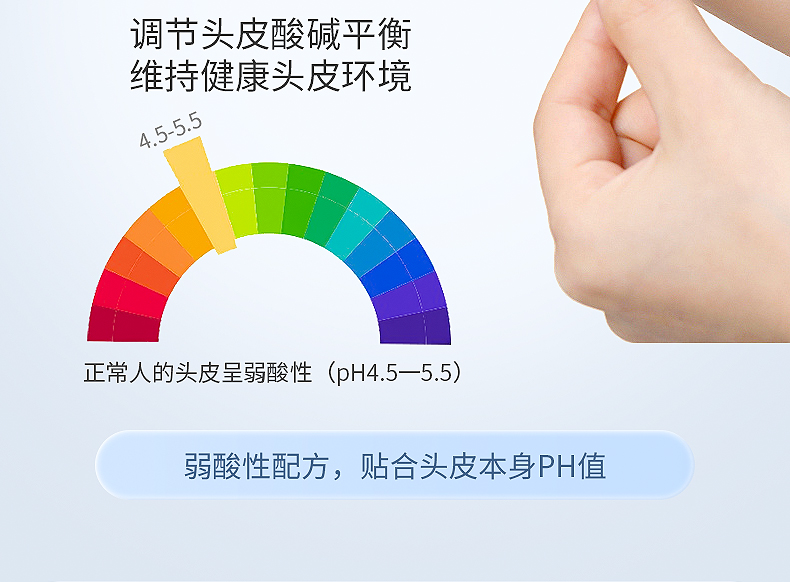 调节头皮酸碱平衡
维持健康头皮环境

4.5-5.5

正常人的头皮呈弱酸性（pH4.5—5.5）

弱酸性配方，贴合头皮本身PH值